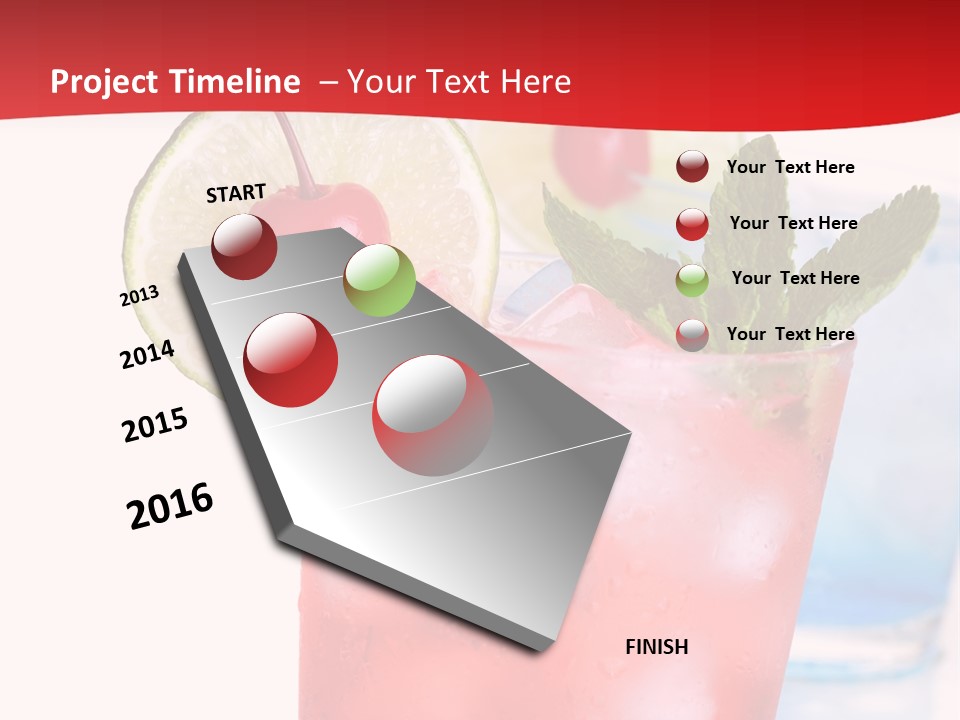 Project Timeline – Your Text Here

START

2013

2014

2015

2016

FINISH

Your Text Here

Your Text Here

Your Text Here

Your Text Here